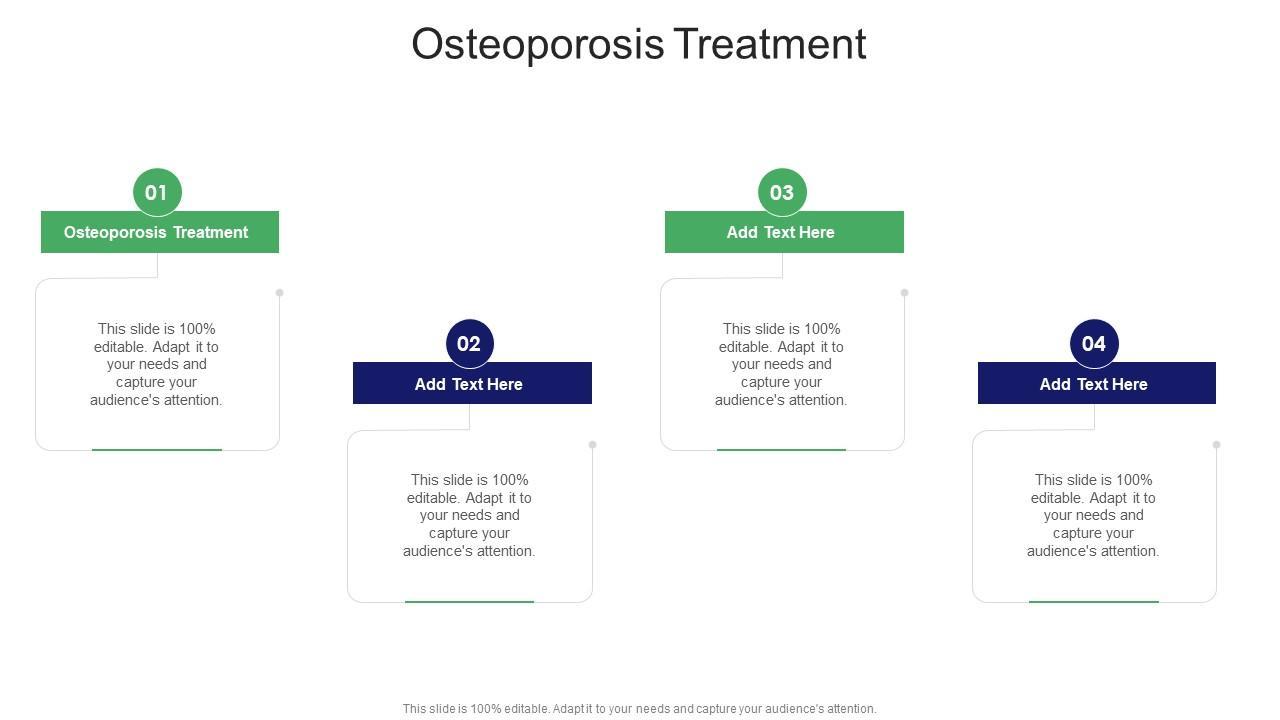 Osteoporosis Treatment

01

Osteoporosis Treatment

This slide is 100% editable. Adapt it to your needs and capture your audience's attention.

02

Add Text Here

This slide is 100% editable. Adapt it to your needs and capture your audience's attention.

03

Add Text Here

This slide is 100% editable. Adapt it to your needs and capture your audience's attention.

04

Add Text Here

This slide is 100% editable. Adapt it to your needs and capture your audience's attention.

This slide is 100% editable. Adapt it to your needs and capture your audience's attention.